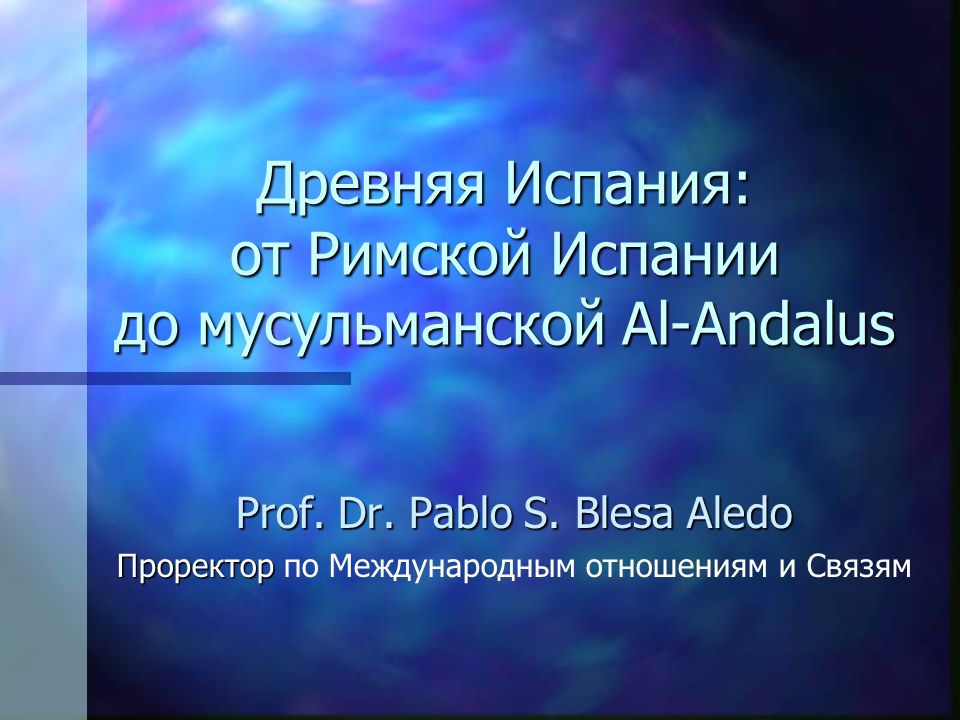 Древняя Испания:
от Римской Испании
до мусульманской Al-Andalus

Prof. Dr. Pablo S. Blesa Aledo

Проректор по Международным отношениям и Связям